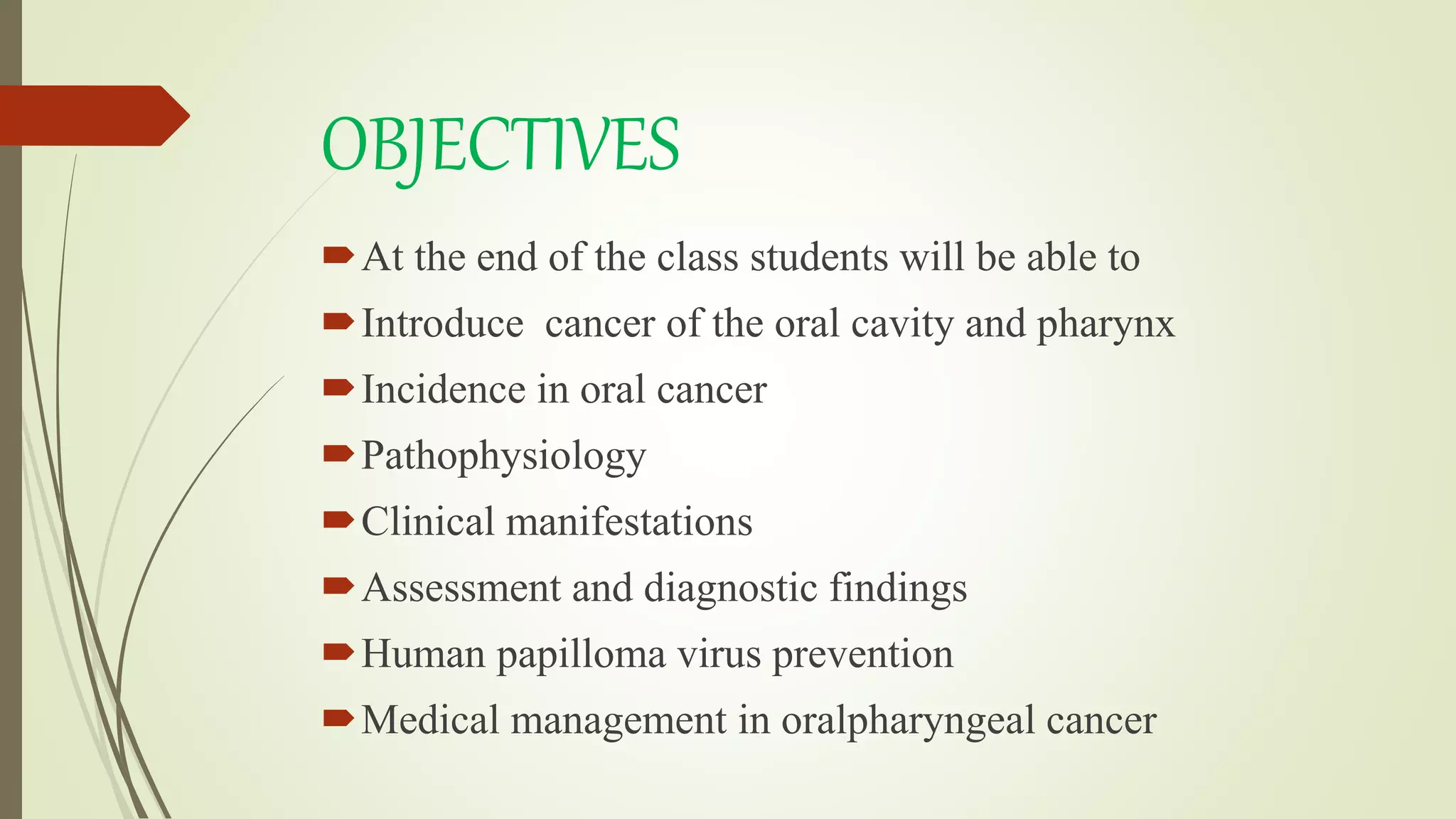 OBJECTIVES

At the end of the class students will be able to

Introduce cancer of the oral cavity and pharynx

Incidence in oral cancer

Pathophysiology

Clinical manifestations

Assessment and diagnostic findings

Human papilloma virus prevention

Medical management in oralpharyngeal cancer